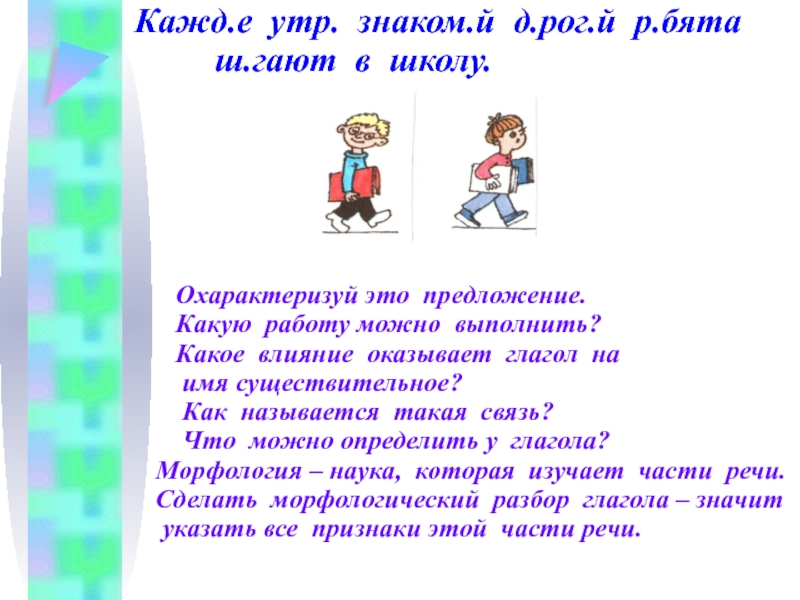 Кажд.е утр. знаком.й д.рог.й р.бята ш.гают в школу.

Охарактеризуй это предложение.
Какую работу можно выполнить?
Какое влияние оказывает глагол на имя существительное?
Как называется такая связь?
Что можно определить у глагола?
Морфология – наука, которая изучает части речи.
Сделать морфологический разбор глагола – значит указать все признаки этой части речи.